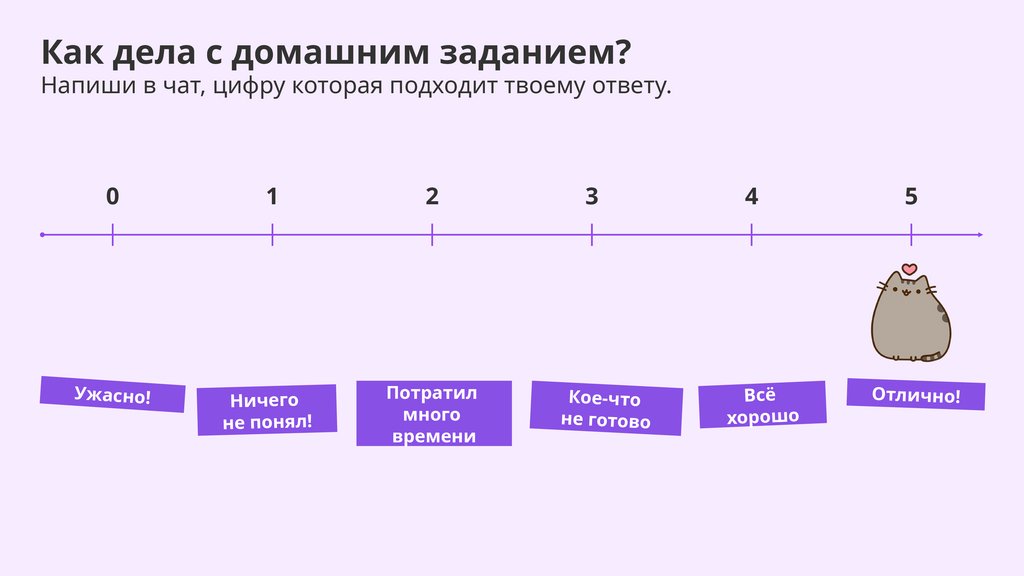 Как дела с домашним заданием?
Напиши в чат, цифру которая подходит твоему ответу.

0 1 2 3 4 5

Ужасно!

Ничего не понял!

Потратил много времени

Кое-что не готово

Всё хорошо

Отлично!